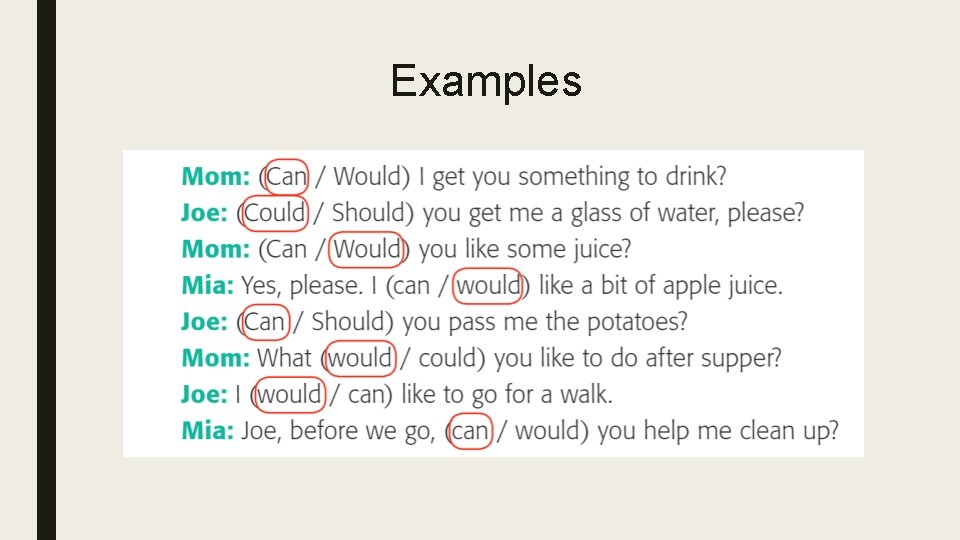 Examples

Mom: (Can / Would) I get you something to drink?
Joe: (Could / Should) you get me a glass of water, please?
Mom: (Can / Would) you like some juice?
Mia: Yes, please. I (can / would) like a bit of apple juice.
Joe: (Can / Should) you pass me the potatoes?
Mom: What (would / could) you like to do after supper?
Joe: I (would / can) like to go for a walk.
Mia: Joe, before we go, (can / would) you help me clean up?